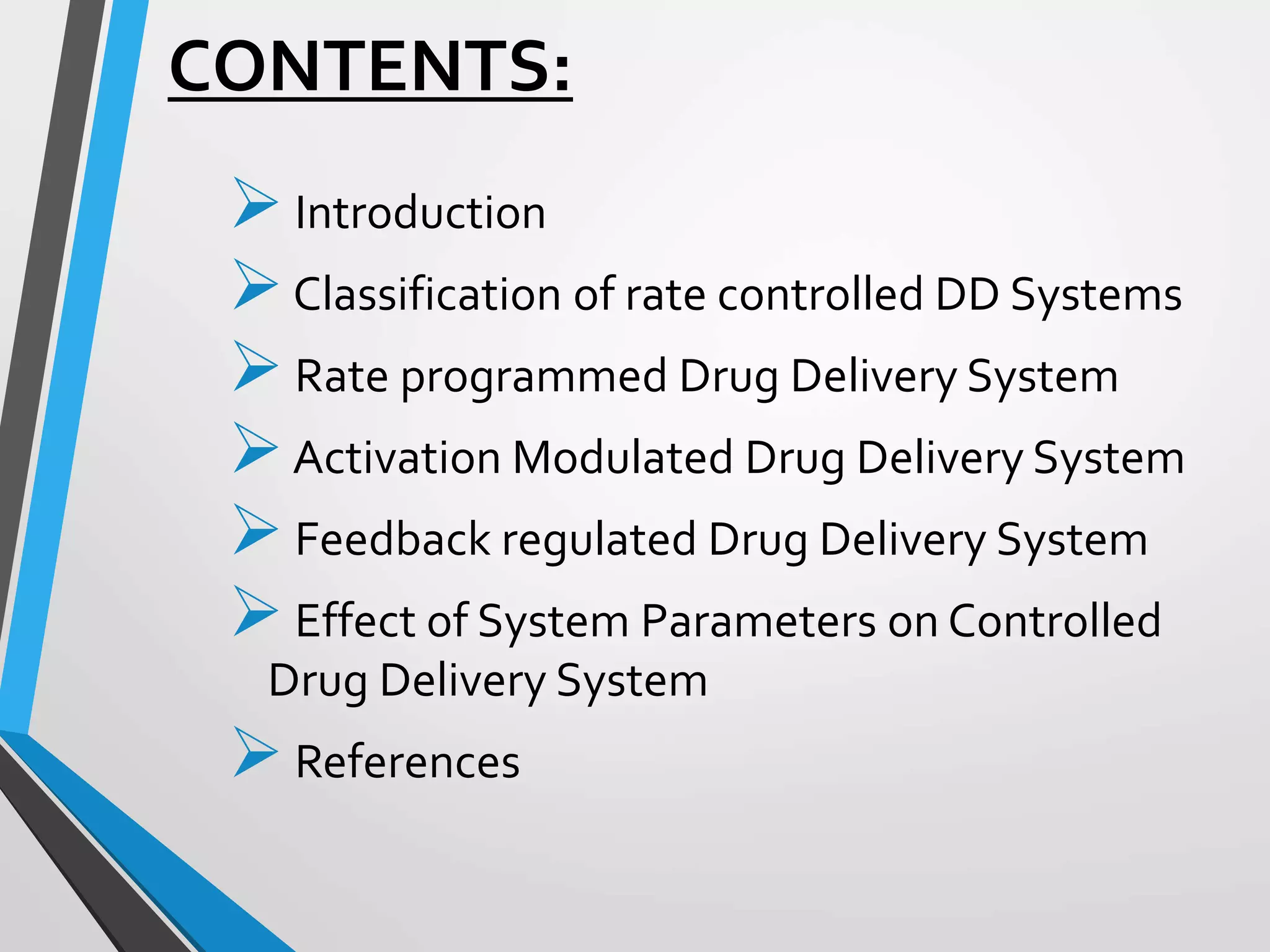 CONTENTS:

➢ Introduction

➢ Classification of rate controlled DD Systems

➢ Rate programmed Drug Delivery System

➢ Activation Modulated Drug Delivery System

➢ Feedback regulated Drug Delivery System

➢ Effect of System Parameters on Controlled Drug Delivery System

➢ References